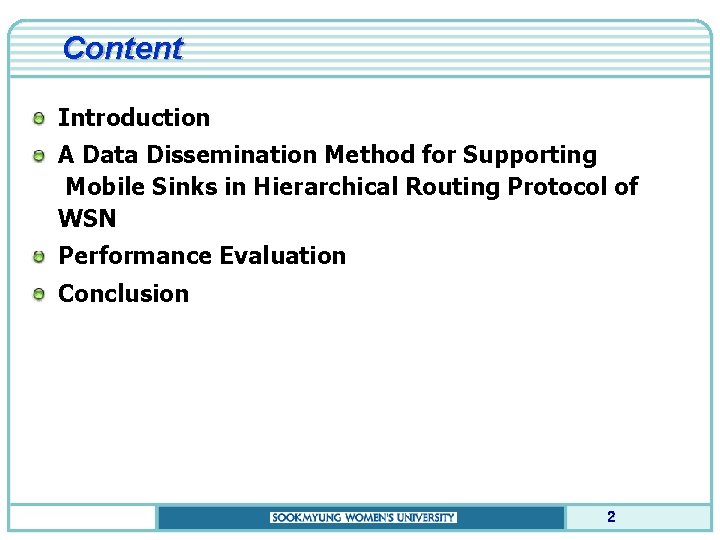 Content

Introduction

A Data Dissemination Method for Supporting Mobile Sinks in Hierarchical Routing Protocol of WSN

Performance Evaluation

Conclusion

SOOKMYUNG WOMEN'S UNIVERSITY

2